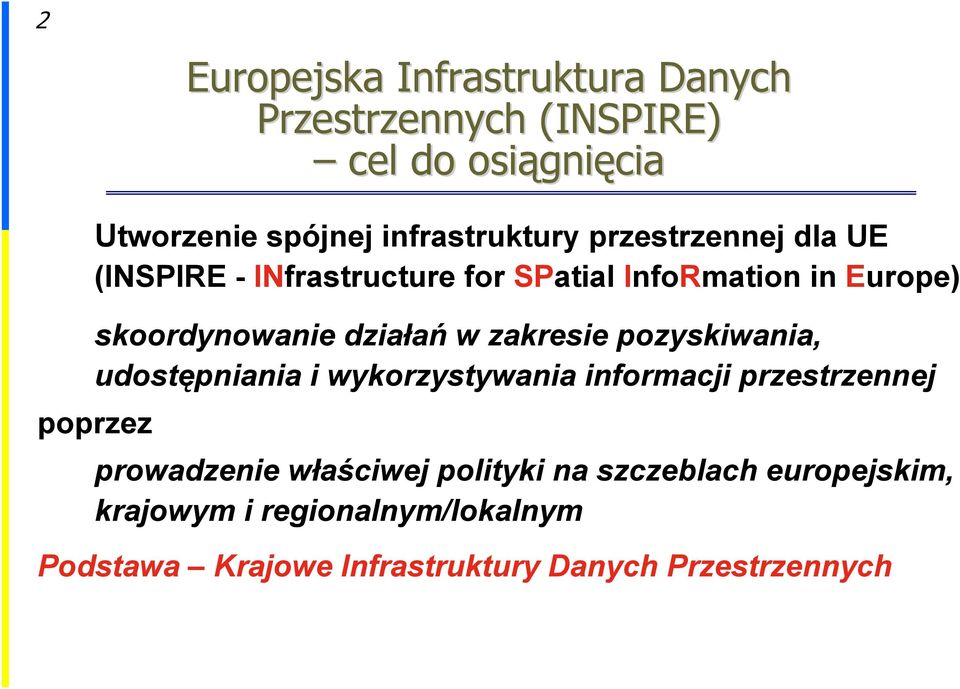 2

Europejska Infrastruktura Danych Przestrzennych (INSPIRE) – cel do osiągnięcia

Utworzenie spójnej infrastruktury przestrzennej dla UE (INSPIRE - INfrastructure for SPatial InfoRmation in Europe)

skoordynowanie działań w zakresie pozyskiwania, udostępniania i wykorzystywania informacji przestrzennej

poprzez

prowadzenie właściwej polityki na szczeblach europejskim, krajowym i regionalnym/lokalnym

Podstawa – Krajowe Infrastruktury Danych Przestrzennych